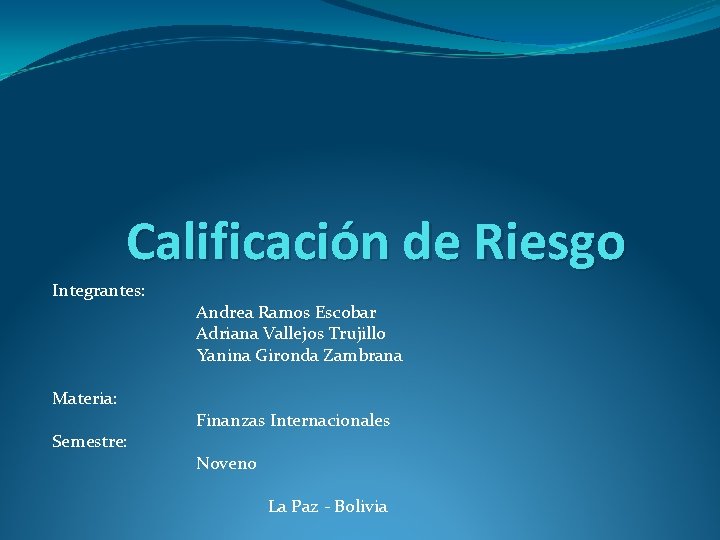 Calificación de Riesgo

Integrantes:
Andrea Ramos Escobar
Adriana Vallejos Trujillo
Yanina Gironda Zambrana

Materia:
Finanzas Internacionales
Semestre:
Noveno

La Paz - Bolivia